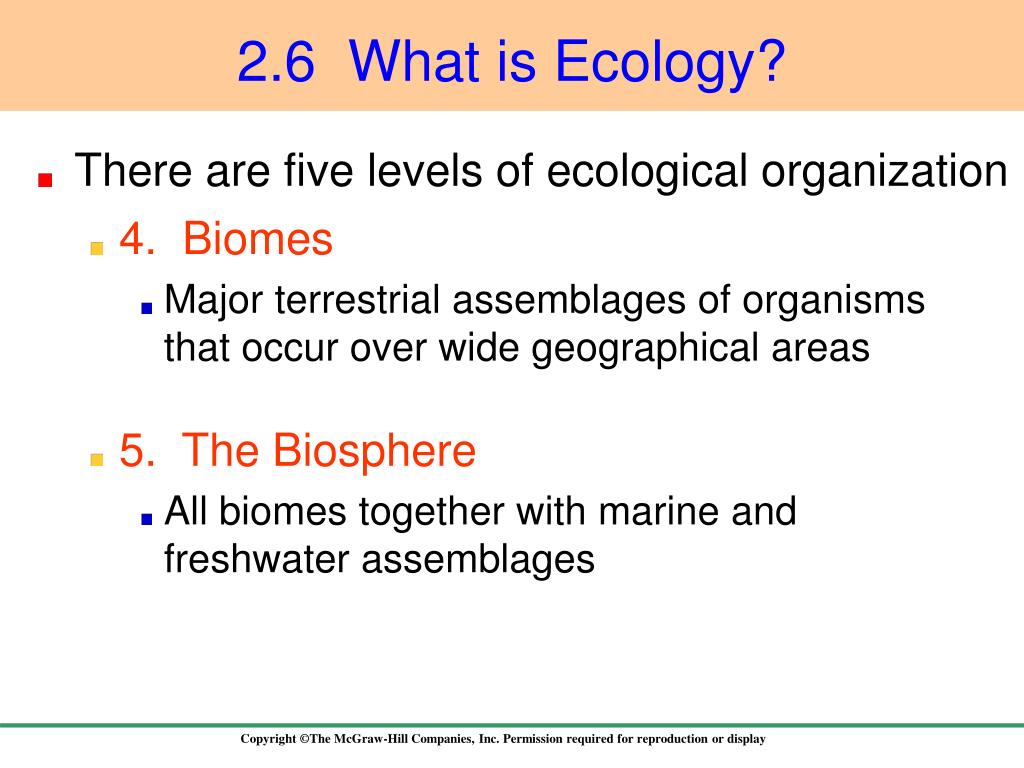 2.6 What is Ecology?

There are five levels of ecological organization

4. Biomes

Major terrestrial assemblages of organisms that occur over wide geographical areas

5. The Biosphere

All biomes together with marine and freshwater assemblages

Copyright ©The McGraw-Hill Companies, Inc. Permission required for reproduction or display